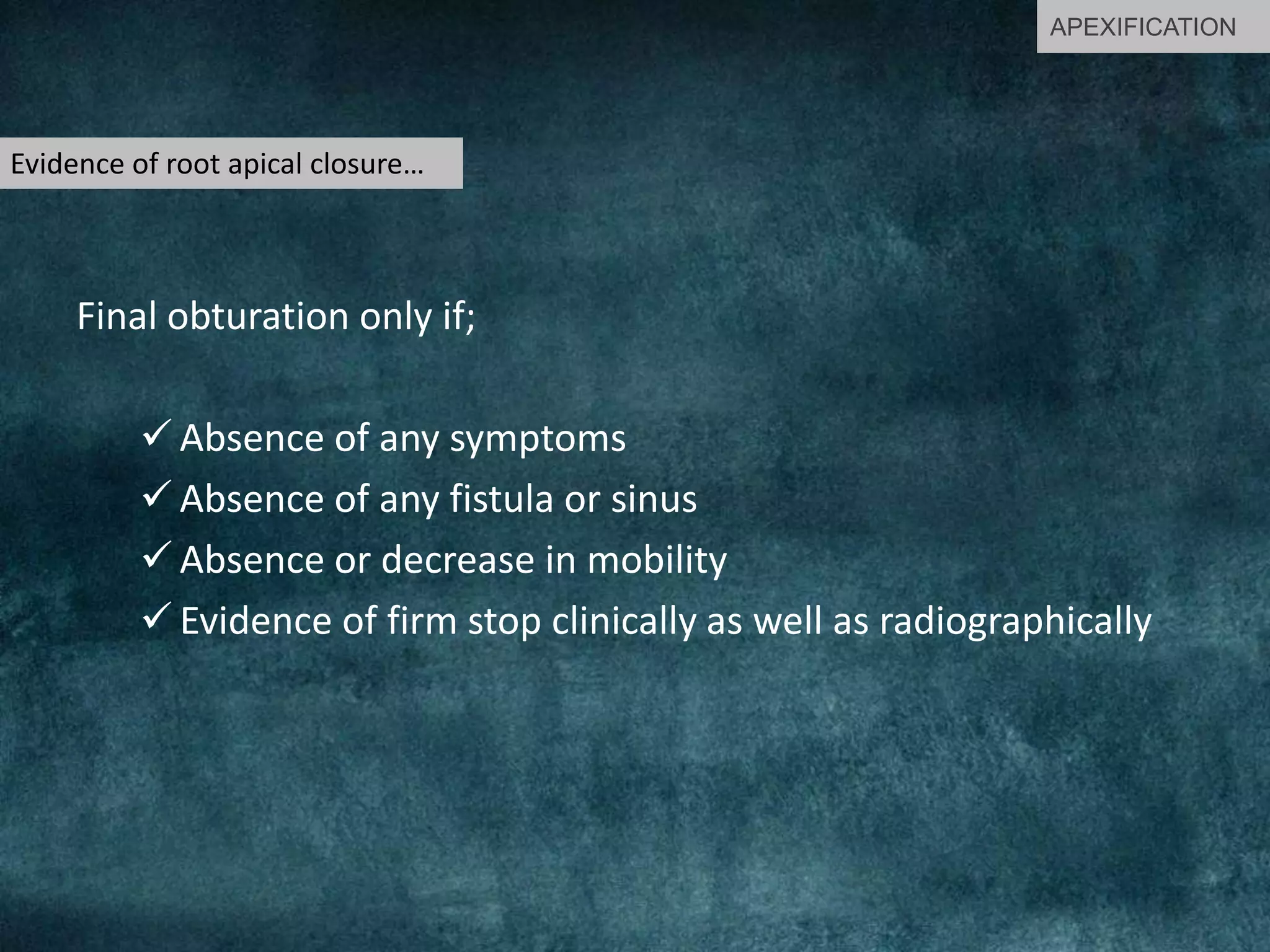 APEXIFICATION

Evidence of root apical closure…

Final obturation only if;

✓ Absence of any symptoms
✓ Absence of any fistula or sinus
✓ Absence or decrease in mobility
✓ Evidence of firm stop clinically as well as radiographically